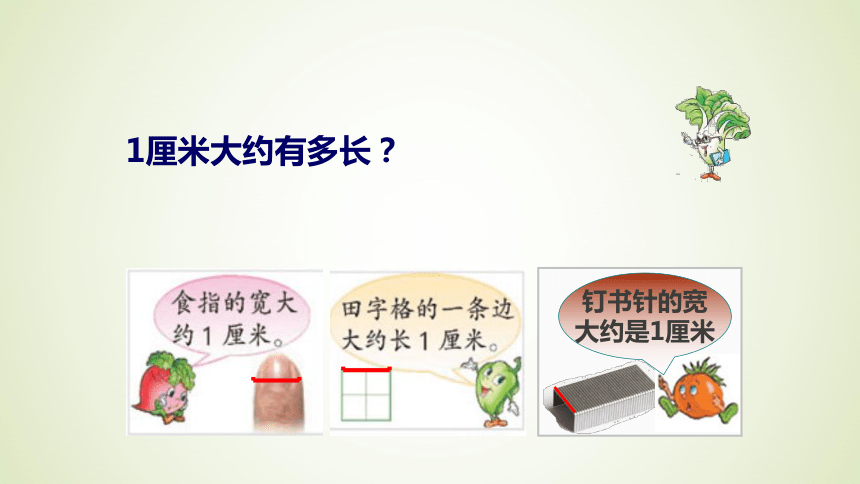 1厘米大约有多长？

食指的宽大约1厘米。

田字格的一条边大约长1厘米。

钉书针的宽大约是1厘米